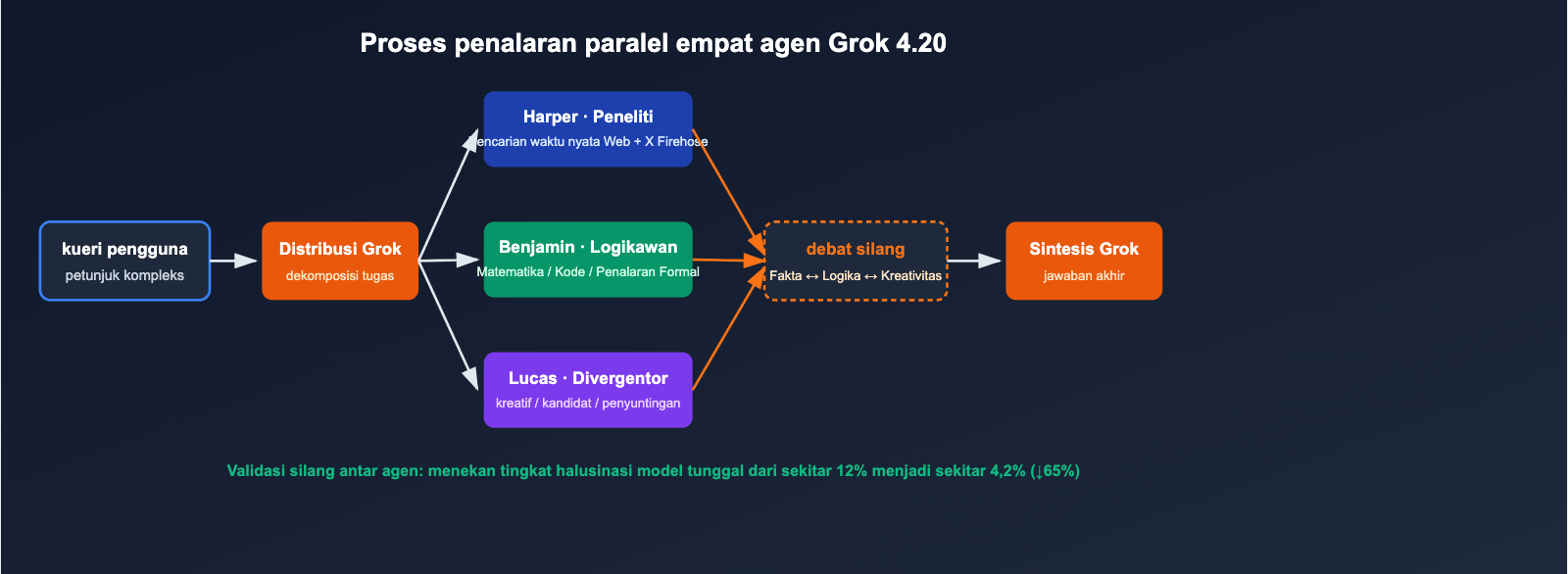 Proses penalaran paralel empat agen Grok 4.20

kueri pengguna
petunjuk kompleks

Distribusi Grok
dekomposisi tugas

Harper · Peneliti
encarian waktu nyata Web + X Firehose

Benjamin · Logikawan
Matematika / Kode / Penalaran Formal

Lucas · Divergentor
kreatif / kandidat / penyuntingan

debat silang
Fakta ↔ Logika ↔ Kreativitas

Sintesis Grok
jawaban akhir

Validasi silang antar agen: menekan tingkat halusinasi model tunggal dari sekitar 12% menjadi sekitar 4,2% (↓65%)